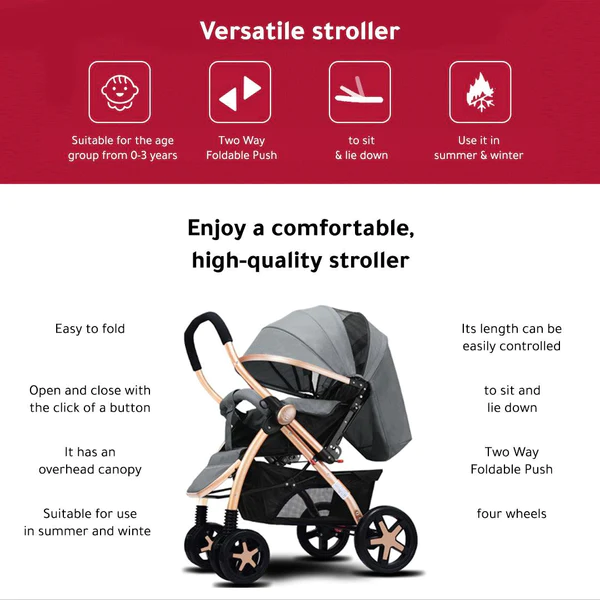 Versatile stroller

Suitable for the age group from 0-3 years

Two Way Foldable Push

to sit & lie down

Use it in summer & winter

Enjoy a comfortable, high-quality stroller

Easy to fold

Open and close with the click of a button

It has an overhead canopy

Suitable for use in summer and winte

Its length can be easily controlled

to sit and lie down

Two Way Foldable Push

four wheels